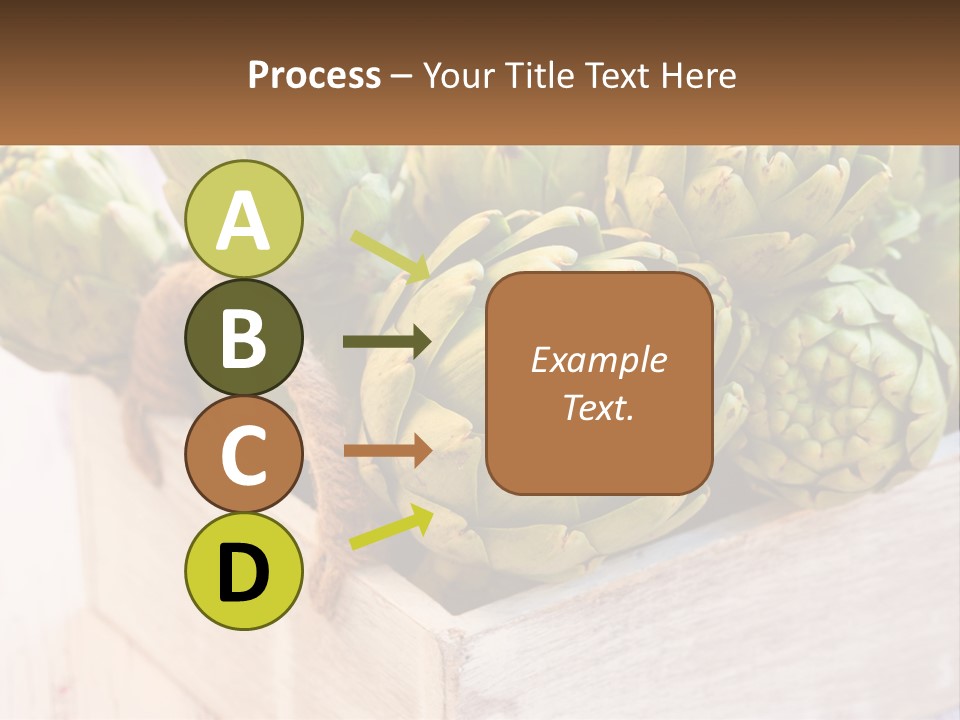 Process – Your Title Text Here

A

B

C

D

Example Text.